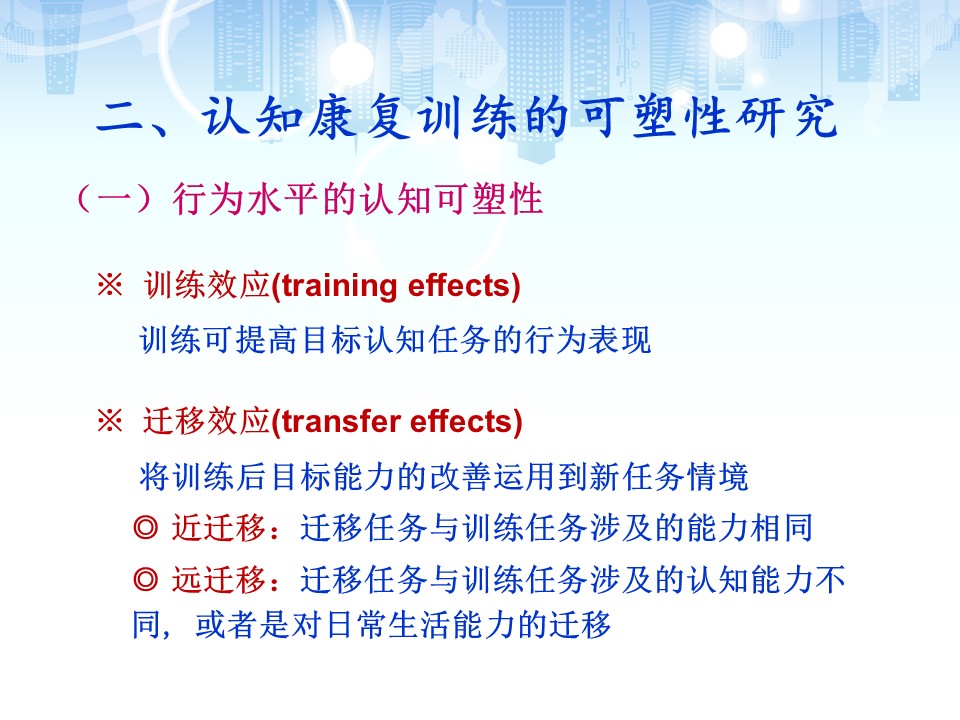 二、认知康复训练的可塑性研究

（一）行为水平的认知可塑性

※ 训练效应(training effects)

训练可提高目标认知任务的行为表现

※ 迁移效应(transfer effects)

将训练后目标能力的改善运用到新任务情境

◎ 近迁移：迁移任务与训练任务涉及的能力相同

◎ 远迁移：迁移任务与训练任务涉及的认知能力不同，或者是对日常生活能力的迁移